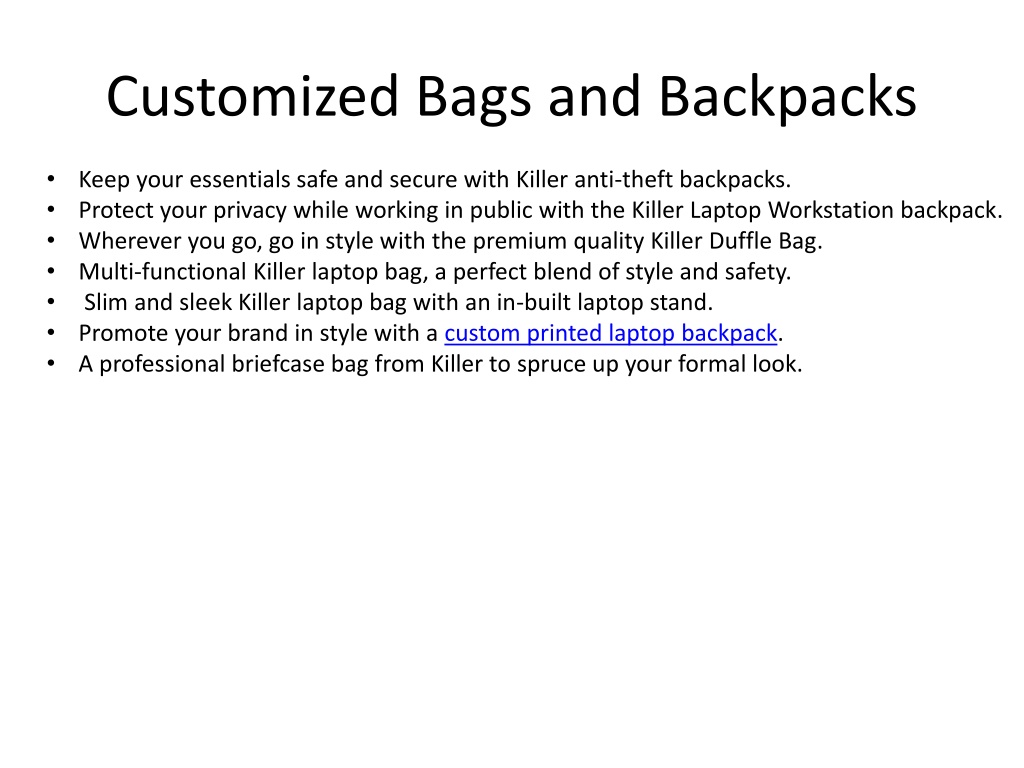 Customized Bags and Backpacks

• Keep your essentials safe and secure with Killer anti-theft backpacks.
• Protect your privacy while working in public with the Killer Laptop Workstation backpack.
• Wherever you go, go in style with the premium quality Killer Duffle Bag.
• Multi-functional Killer laptop bag, a perfect blend of style and safety.
• Slim and sleek Killer laptop bag with an in-built laptop stand.
• Promote your brand in style with a custom printed laptop backpack.
• A professional briefcase bag from Killer to spruce up your formal look.